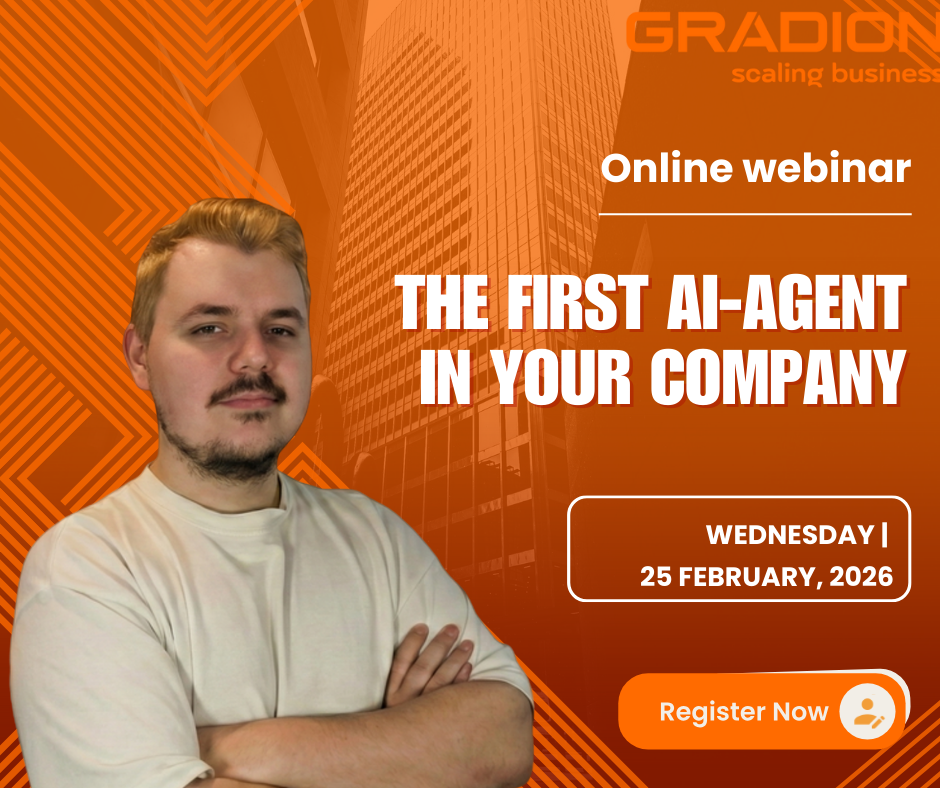 GRADION
scaling business

Online webinar

THE FIRST AI-AGENT IN YOUR COMPANY

WEDNESDAY |
25 FEBRUARY, 2026

Register Now